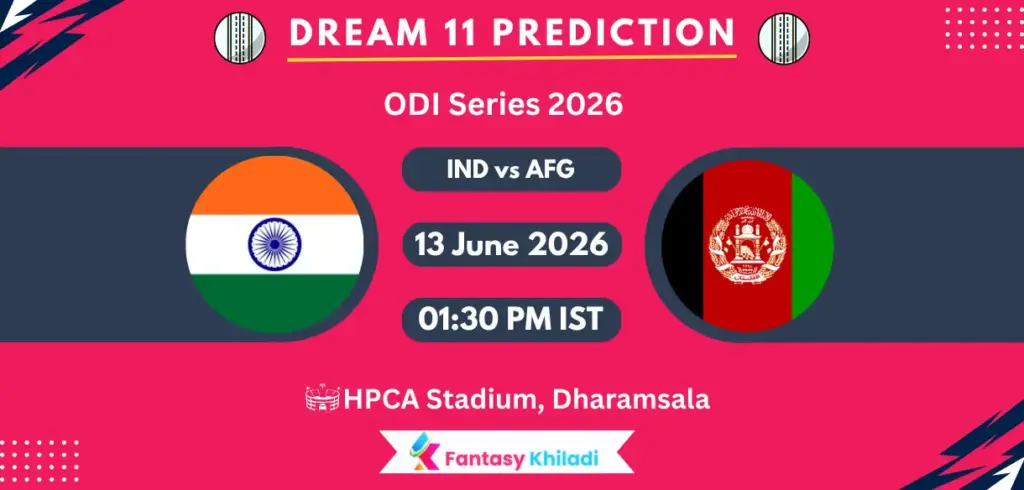 DREAM 11 PREDICTION

ODI Series 2026

IND vs AFG

13 June 2026

01:30 PM IST

HPCA Stadium, Dharamsala

Fantasy Khiladi